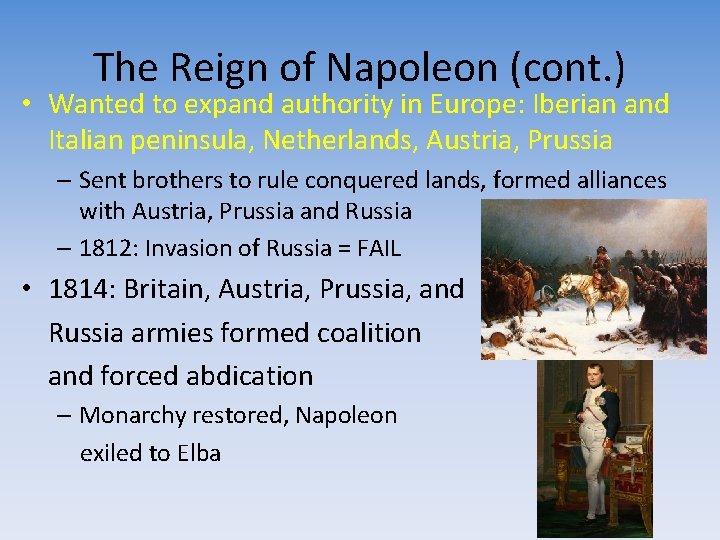 The Reign of Napoleon (cont.)

• Wanted to expand authority in Europe: Iberian and Italian peninsula, Netherlands, Austria, Prussia

– Sent brothers to rule conquered lands, formed alliances with Austria, Prussia and Russia

– 1812: Invasion of Russia = FAIL

• 1814: Britain, Austria, Prussia, and Russia armies formed coalition and forced abdication

– Monarchy restored, Napoleon exiled to Elba